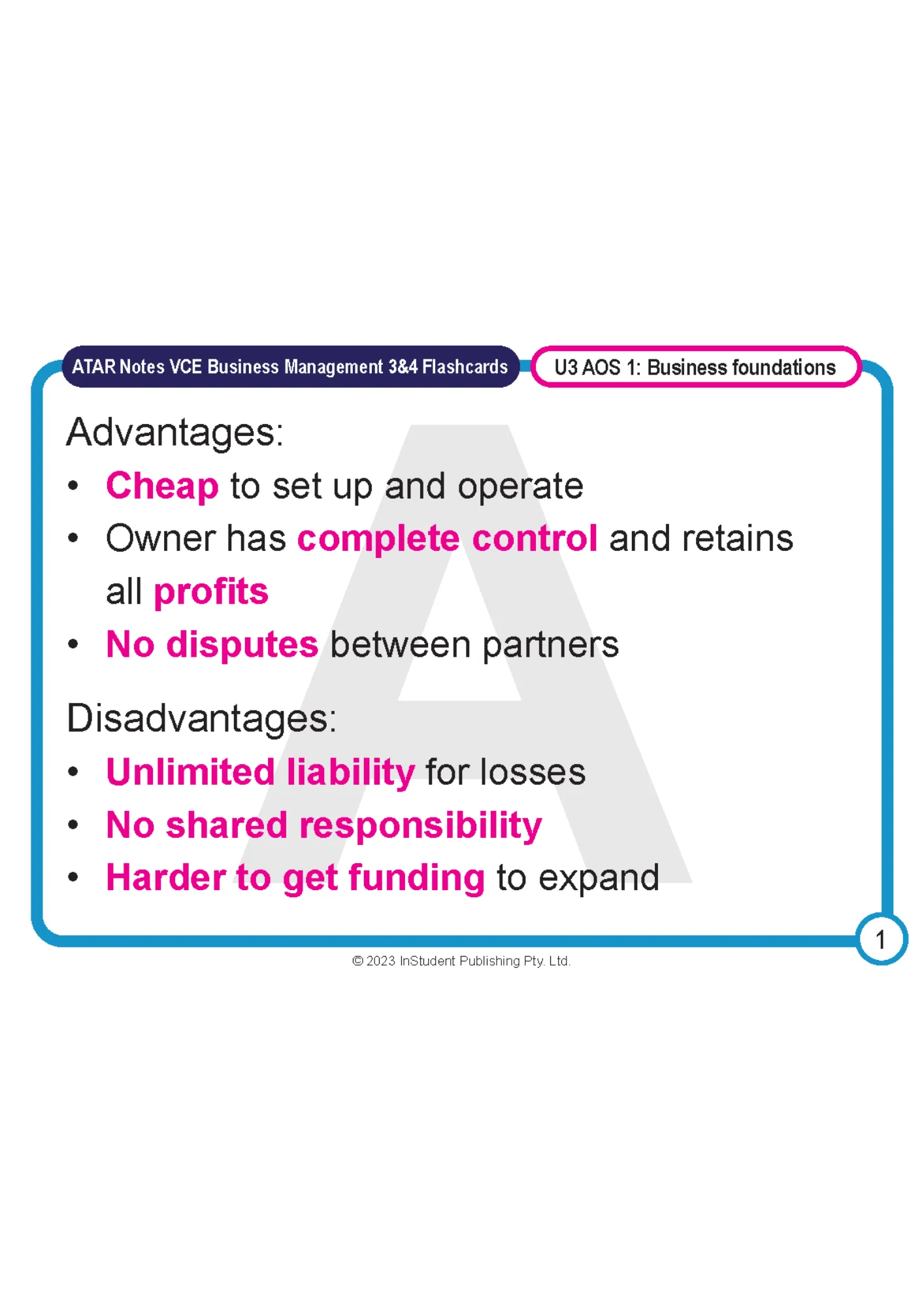 ATAR Notes VCE Business Management 3&4 Flashcards

U3 AOS 1: Business foundations

A

Advantages:
• Cheap to set up and operate
• Owner has complete control and retains all profits
• No disputes between partners

Disadvantages:
• Unlimited liability for losses
• No shared responsibility
• Harder to get funding to expand

1

© 2023 InStudent Publishing Pty. Ltd.